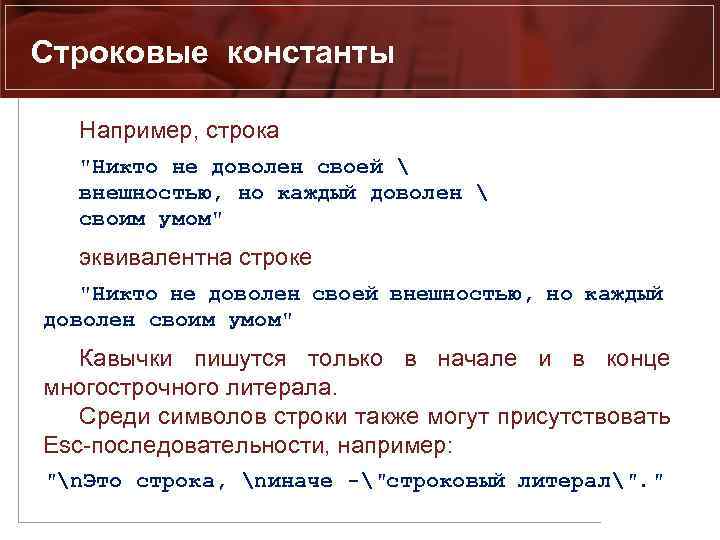 Строковые константы

Например, строка

"Никто не доволен своей \
внешностью, но каждый доволен \
своим умом"

эквивалентна строке

"Никто не доволен своей внешностью, но каждый доволен своим умом"

Кавычки пишутся только в начале и в конце многострочного литерала.

Среди символов строки также могут присутствовать Esc-последовательности, например:

"\nЭто строка, \nиначе -\"строковый литерал\"."